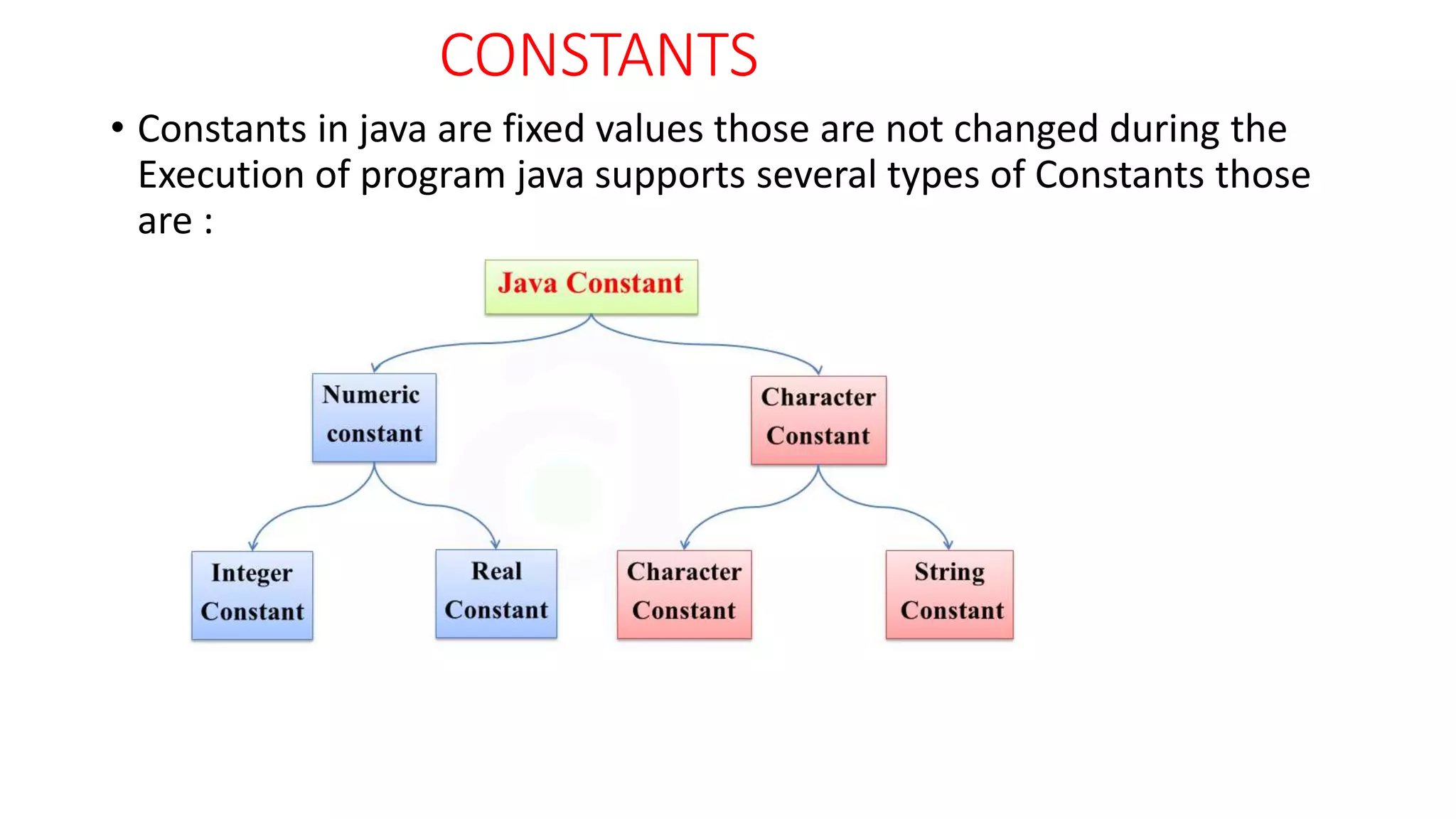 CONSTANTS

• Constants in java are fixed values those are not changed during the Execution of program java supports several types of Constants those are :

Java Constant

Numeric constant

Character Constant

Integer Constant

Real Constant

Character Constant

String Constant